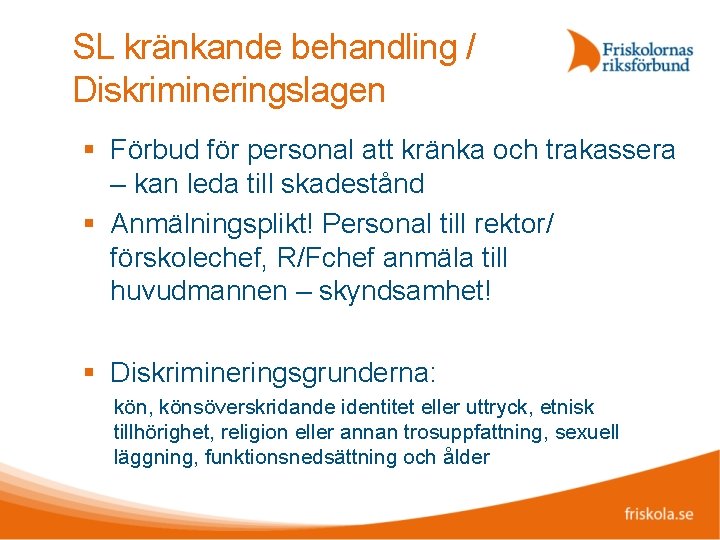 SL kränkande behandling / Diskrimineringslagen

Friskolornas riksförbund

▪ Förbud för personal att kränka och trakassera – kan leda till skadestånd

▪ Anmälningsplikt! Personal till rektor/ förskolechef, R/Fchef anmäla till huvudmannen – skyndsamhet!

▪ Diskrimineringsgrunderna:

kön, könsöverskridande identitet eller uttryck, etnisk tillhörighet, religion eller annan trosuppfattning, sexuell läggning, funktionsnedsättning och ålder

friskola.se